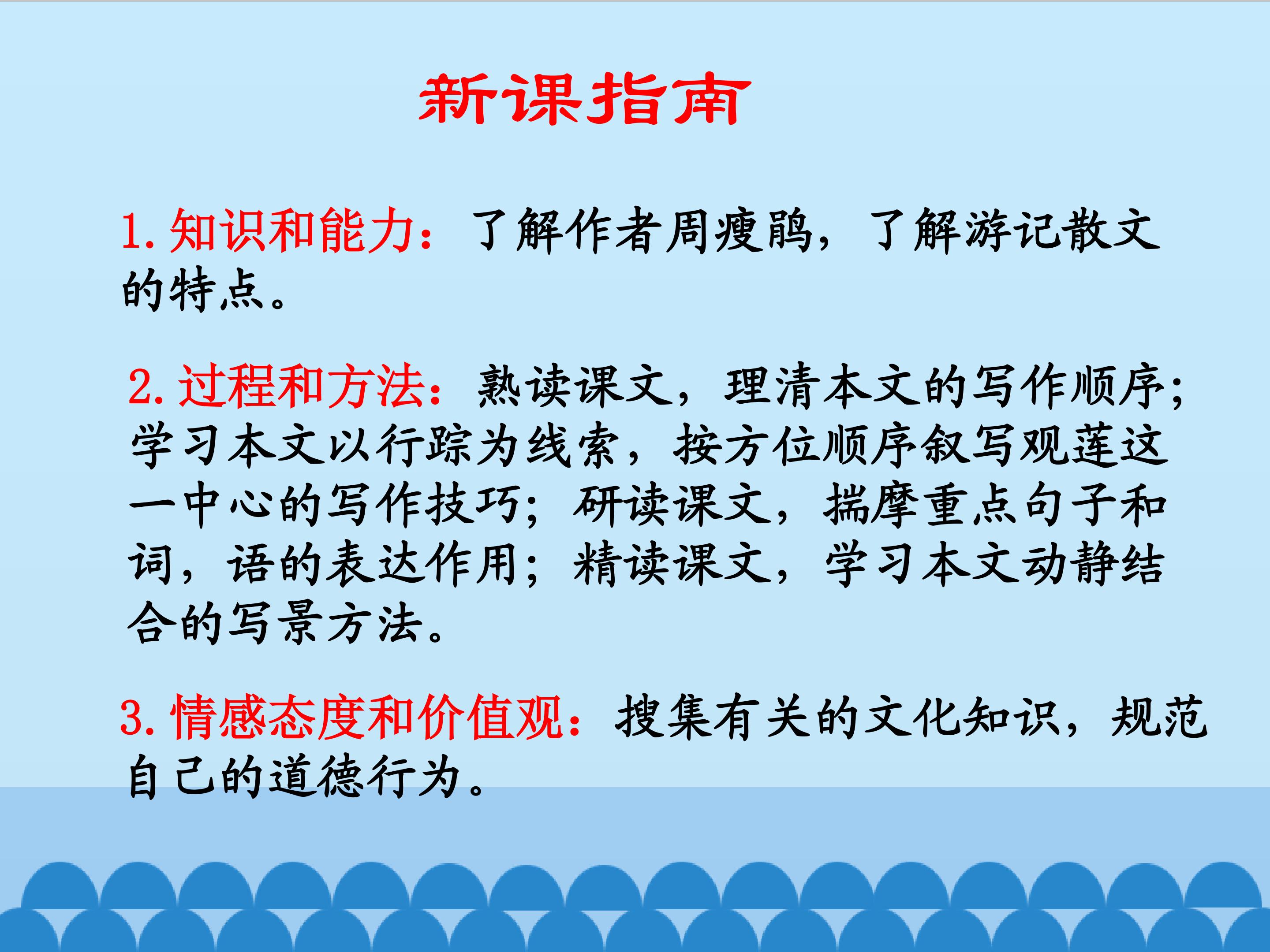 新课指南

1. 知识和能力：了解作者周瘦鹃，了解游记散文的特点。

2. 过程和方法：熟读课文，理清本文的写作顺序；学习本文以行踪为线索，按方位顺序叙写观莲这一中心的写作技巧；研读课文，揣摩重点句子和词，语的表达作用；精读课文，学习本文动静结合的写景方法。

3. 情感态度和价值观：搜集有关的文化知识，规范自己的道德行为。